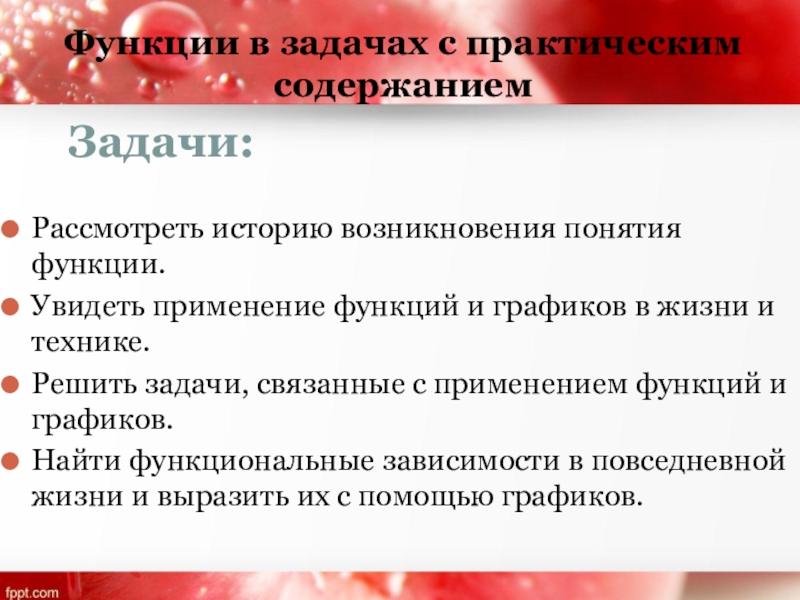 Функции в задачах с практическим содержанием

Задачи:

Рассмотреть историю возникновения понятия функции.

Увидеть применение функций и графиков в жизни и технике.

Решить задачи, связанные с применением функций и графиков.

Найти функциональные зависимости в повседневной жизни и выразить их с помощью графиков.

fppt.com